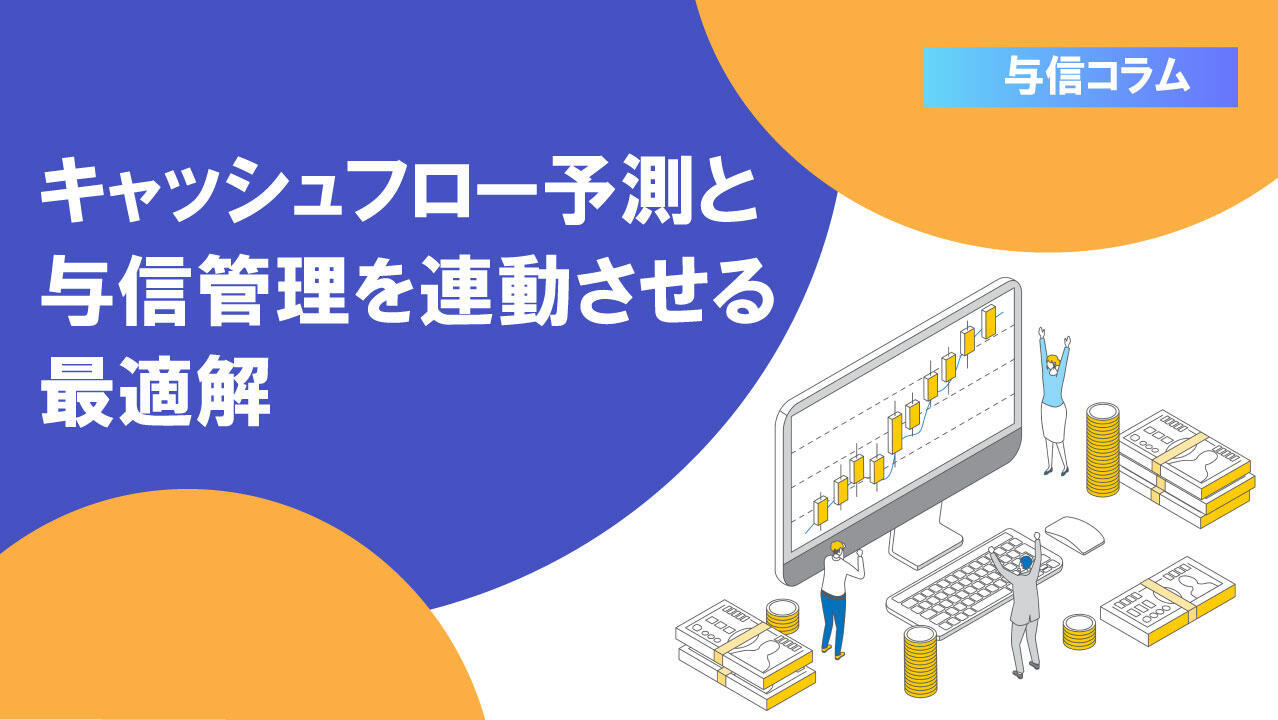 与信コラム

キャッシュフロー予測と与信管理を連動させる最適解